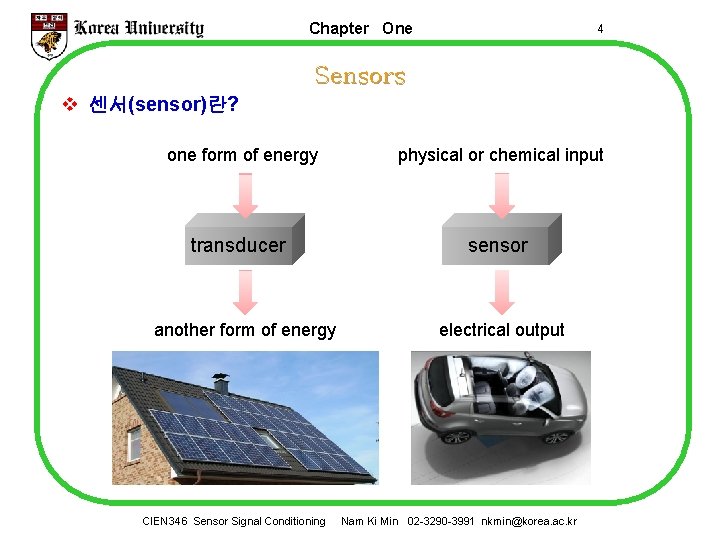 Korea University Chapter One 4

Sensors

❖ 센서(sensor)란?

one form of energy

transducer

another form of energy

physical or chemical input

sensor

electrical output

CIEN346 Sensor Signal Conditioning Nam Ki Min 02-3290-3991 nkmin@korea.ac.kr